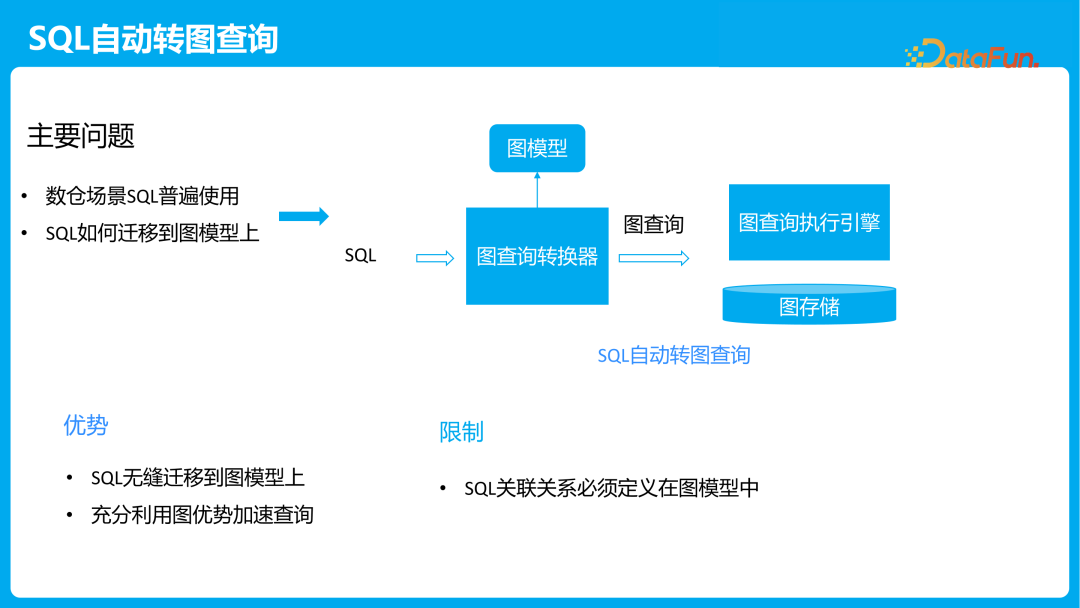 SQL自动转图查询

DataFun.

主要问题

• 数仓场景SQL普遍使用
• SQL如何迁移到图模型上

图模型

SQL

图查询转换器

图查询

图查询执行引擎

图存储

SQL自动转图查询

优势

• SQL无缝迁移到图模型上
• 充分利用图优势加速查询

限制

• SQL关联关系必须定义在图模型中